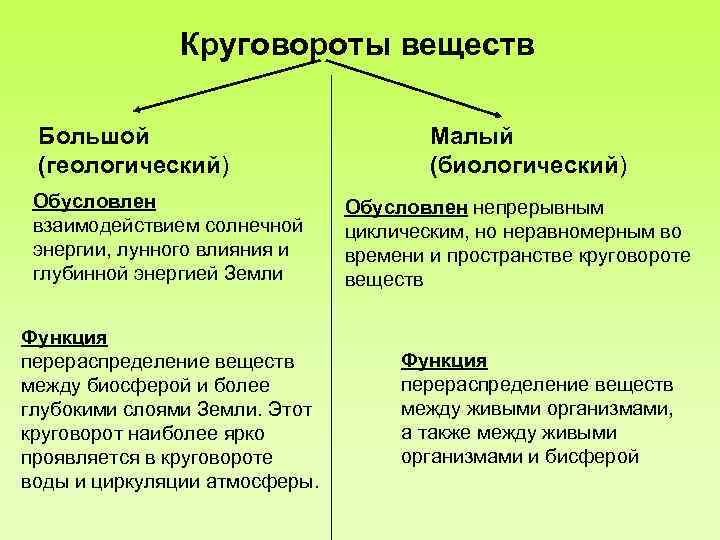 Круговороты веществ

Большой (геологический)

Обусловлен взаимодействием солнечной энергии, лунного влияния и глубинной энергией Земли

Функция перераспределение веществ между биосферой и более глубокими слоями Земли. Этот круговорот наиболее ярко проявляется в круговороте воды и циркуляции атмосферы.

Малый (биологический)

Обусловлен непрерывным циклическим, но неравномерным во времени и пространстве круговороте веществ

Функция перераспределение веществ между живыми организмами, а также между живыми организмами и бисферой